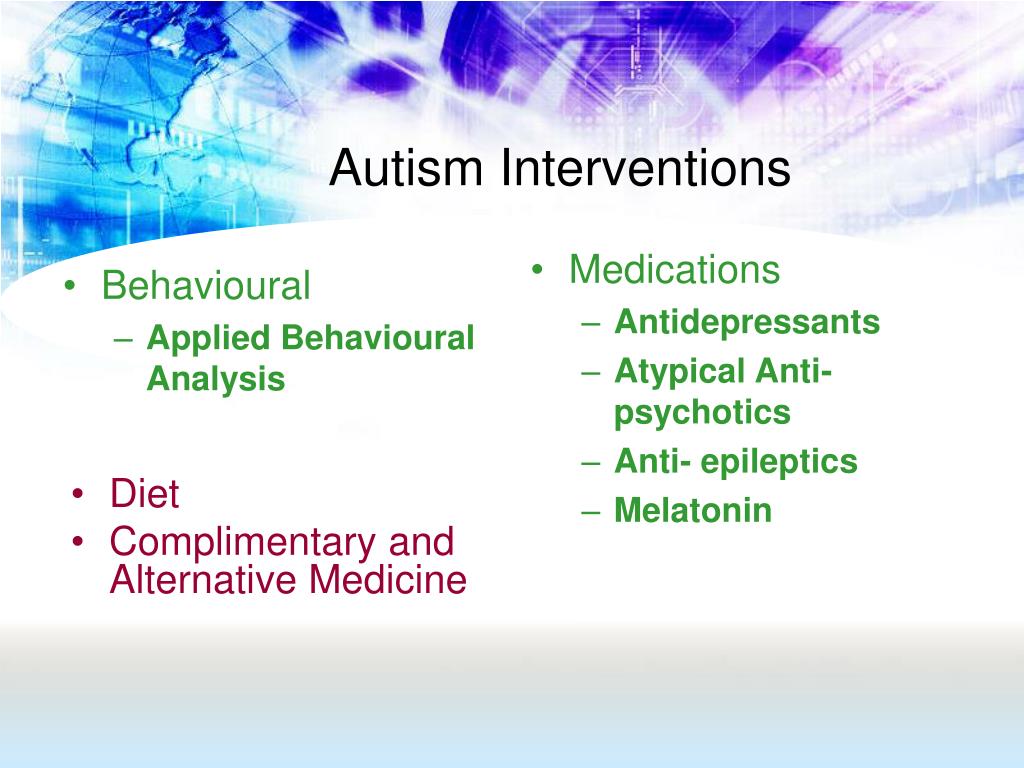 Autism Interventions

• Behavioural
– Applied Behavioural Analysis

• Diet
• Complimentary and Alternative Medicine

• Medications
– Antidepressants
– Atypical Anti-psychotics
– Anti- epileptics
– Melatonin